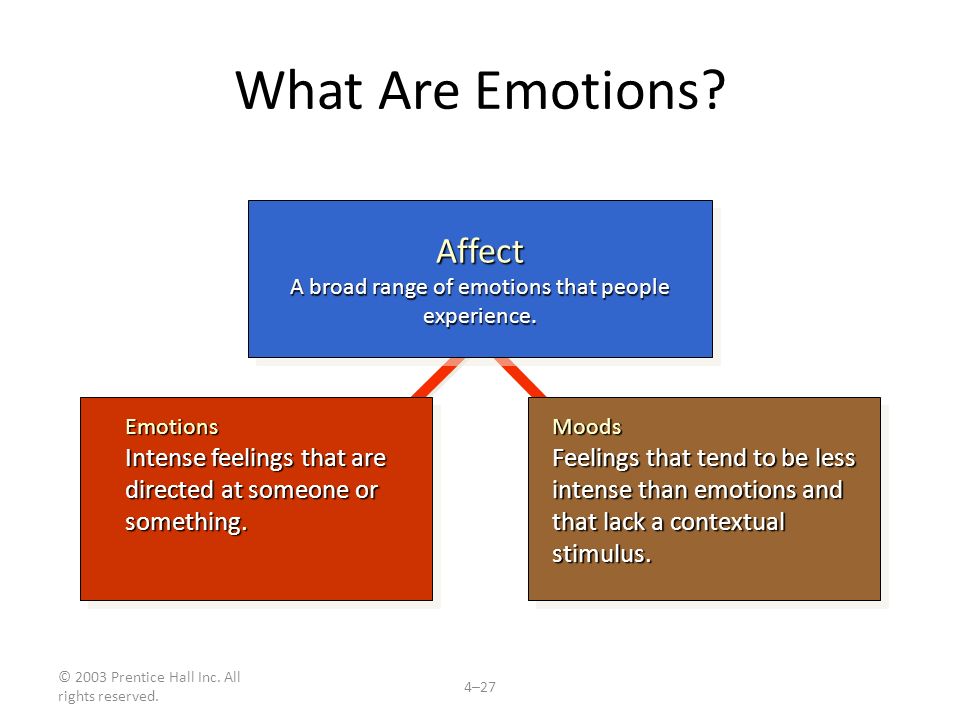 What Are Emotions?

Affect
A broad range of emotions that people experience.

Emotions
Intense feelings that are directed at someone or something.

Moods
Feelings that tend to be less intense than emotions and that lack a contextual stimulus.

© 2003 Prentice Hall Inc. All rights reserved.

4–27